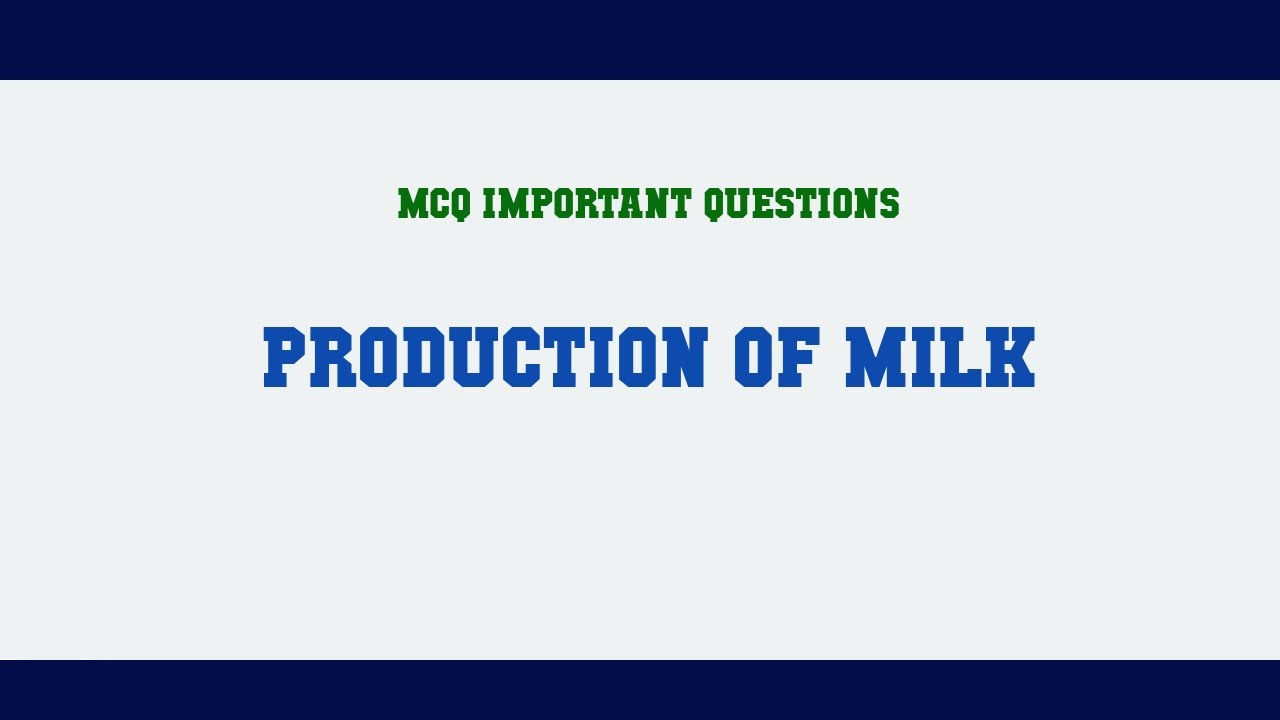 MCQ IMPORTANT QUESTIONS

PRODUCTION OF MILK